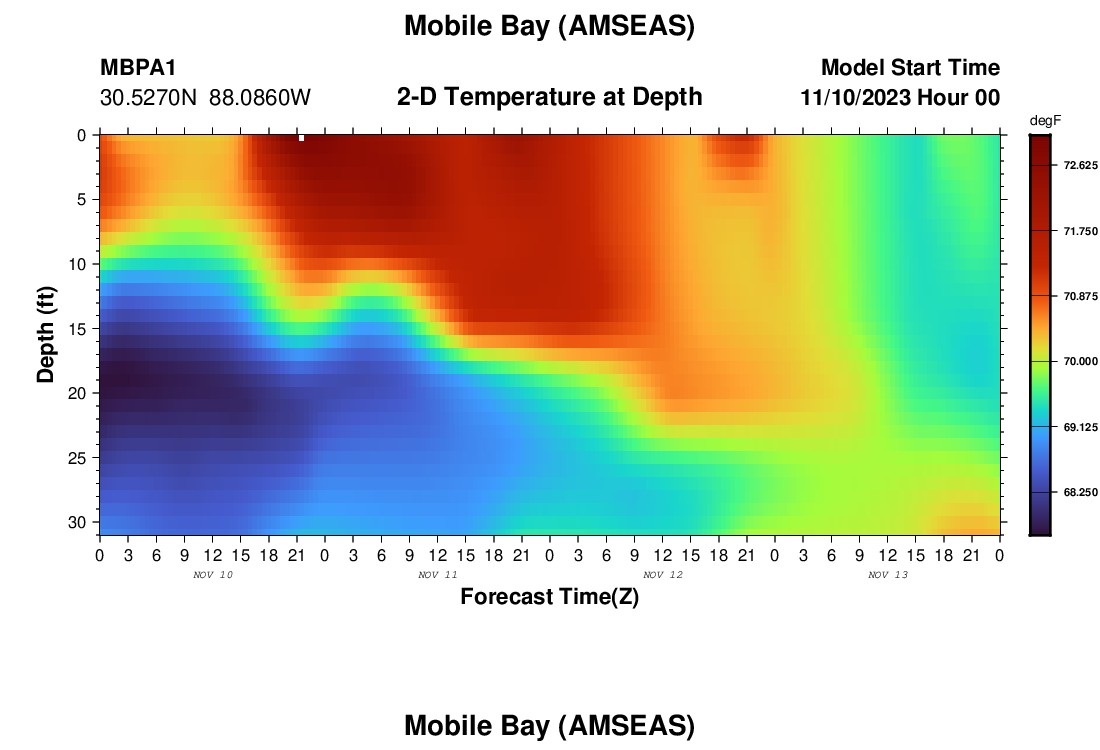 Mobile Bay (AMSEAS)

MBPA1
30.5270N 88.0860W

2-D Temperature at Depth

Model Start Time
11/10/2023 Hour 00

degF
72.625
71.750
70.875
70.000
69.125
68.250

Depth (ft)
0
5
10
15
20
25
30

0 3 6 9 12 15 18 21 0 3 6 9 12 15 18 21 0 3 6 9 12 15 18 21 0 3 6 9 12 15 18 21 0
NOV 10
NOV 11
NOV 12
NOV 13

Forecast Time(Z)

Mobile Bay (AMSEAS)